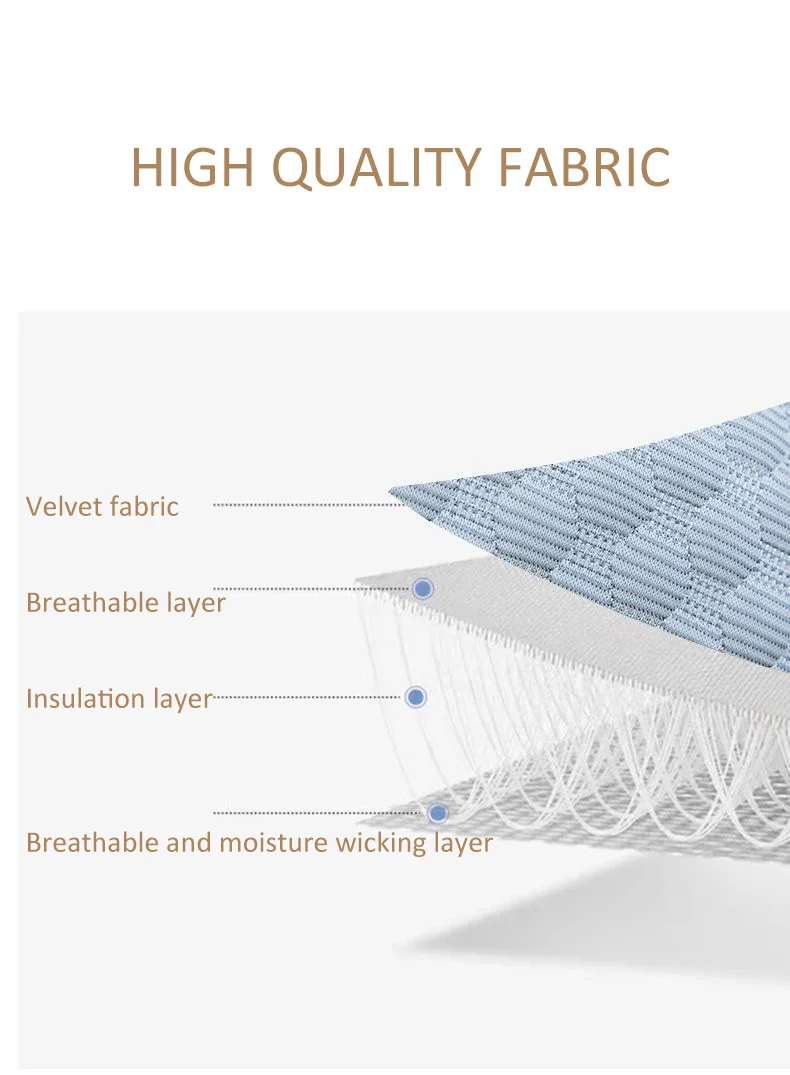 HIGH QUALITY FABRIC

Velvet fabric

Breathable layer

Insulation layer

Breathable and moisture wicking layer